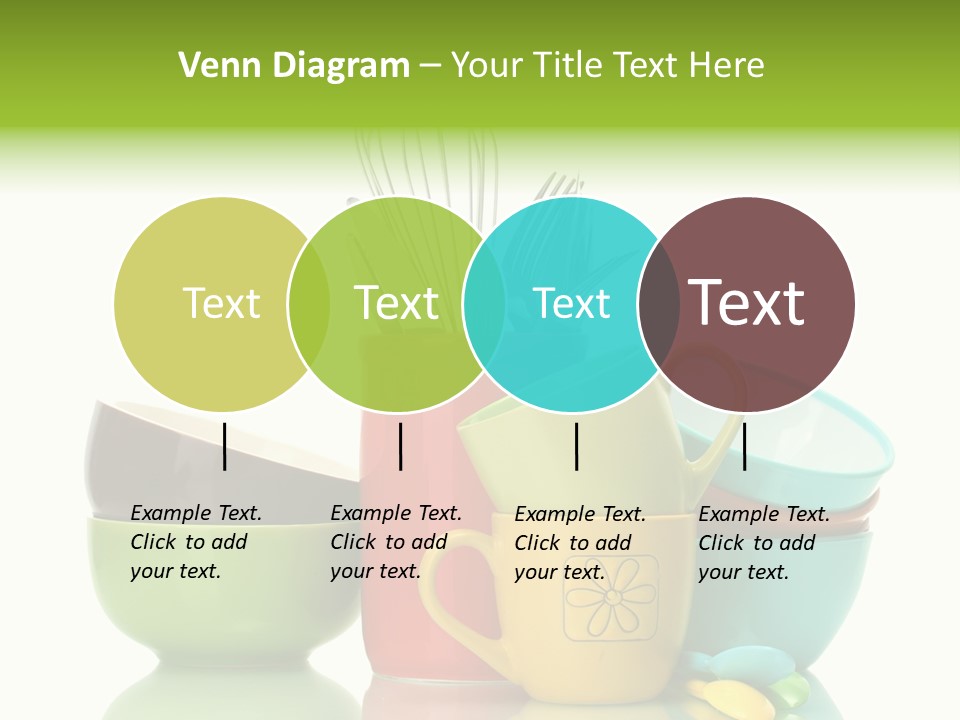 Venn Diagram – Your Title Text Here

Text

Text

Text

Text

Example Text. Click to add your text.

Example Text. Click to add your text.

Example Text. Click to add your text.

Example Text. Click to add your text.